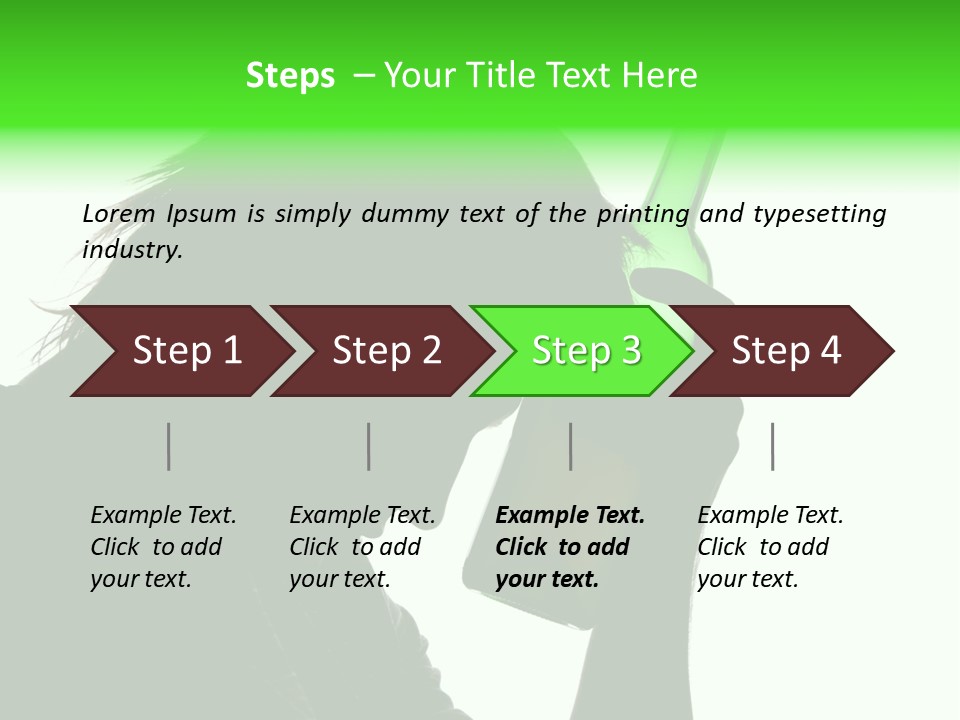 Steps – Your Title Text Here

Lorem Ipsum is simply dummy text of the printing and typesetting industry.

Step 1

Step 2

Step 3

Step 4

Example Text. Click to add your text.

Example Text. Click to add your text.

Example Text. Click to add your text.

Example Text. Click to add your text.